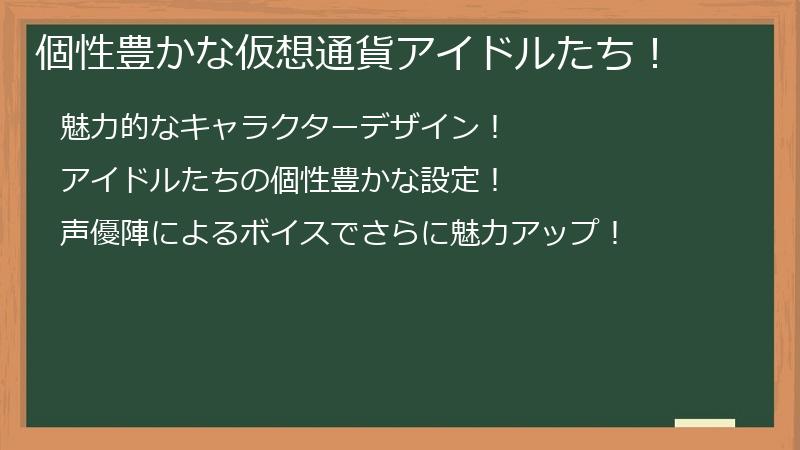 個性豊かな仮想通貨アイドルたち！

魅力的なキャラクターデザイン！

アイドルたちの個性豊かな設定！

声優陣によるボイスでさらに魅力アップ！